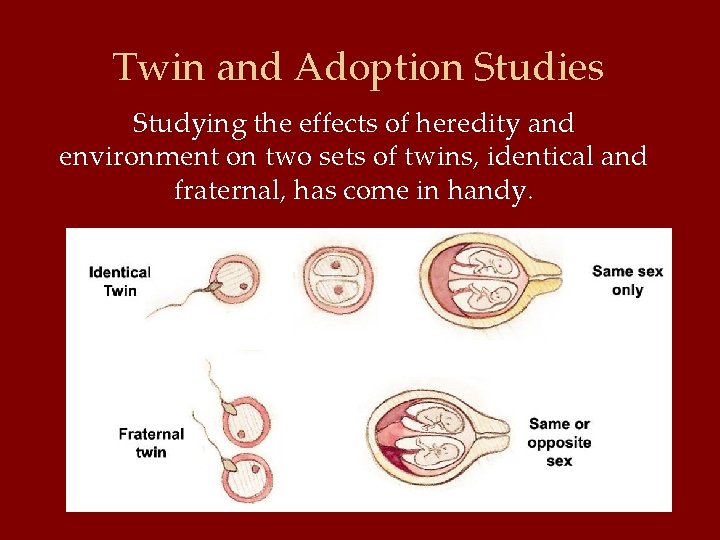 Twin and Adoption Studies

Studying the effects of heredity and environment on two sets of twins, identical and fraternal, has come in handy.

Identical Twin

Same sex only

Fraternal twin

Same or opposite sex